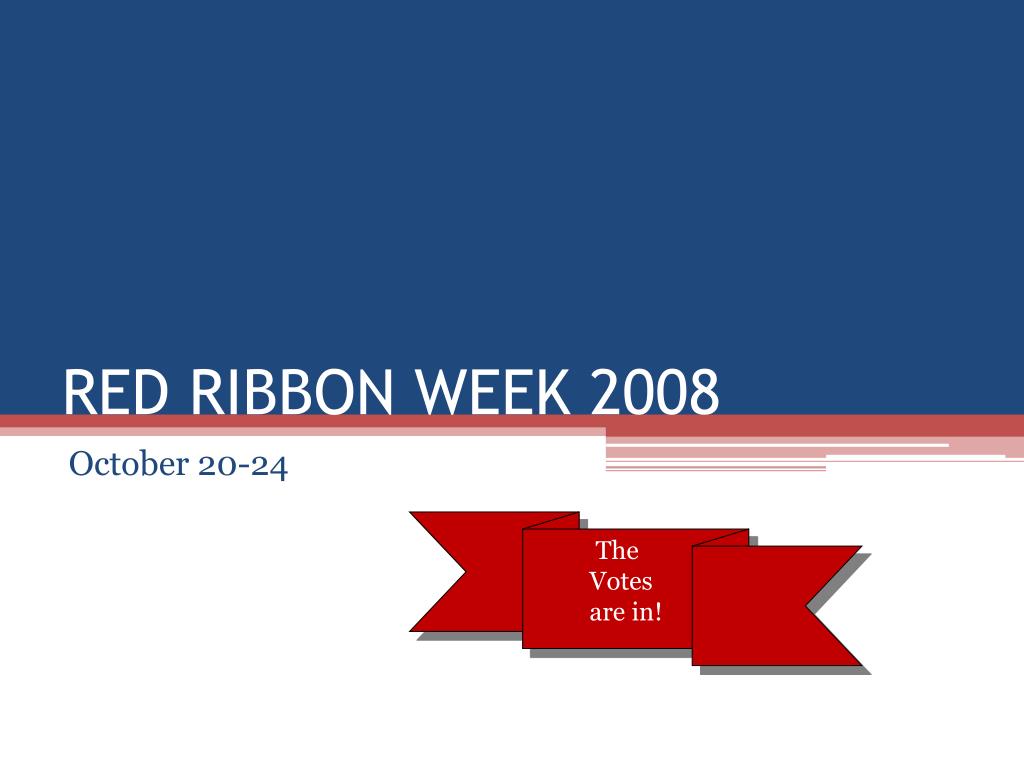 RED RIBBON WEEK 2008

October 20-24

The Votes are in!